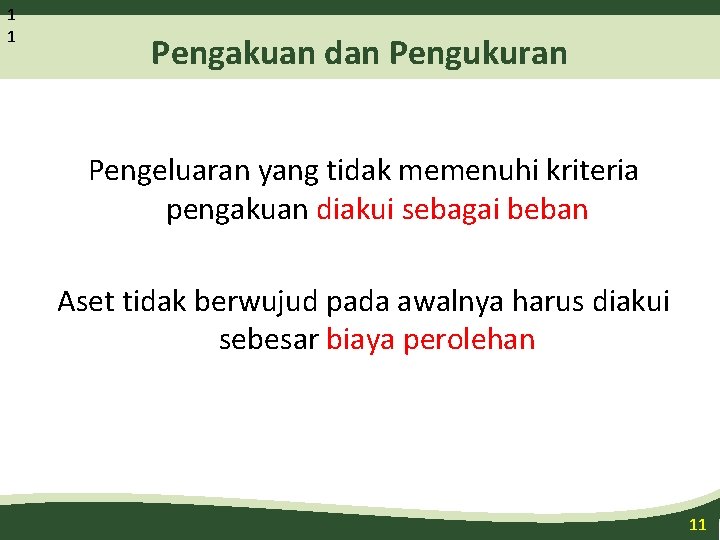 1
1

Pengakuan dan Pengukuran

Pengeluaran yang tidak memenuhi kriteria pengakuan diakui sebagai beban

Aset tidak berwujud pada awalnya harus diakui sebesar biaya perolehan

11